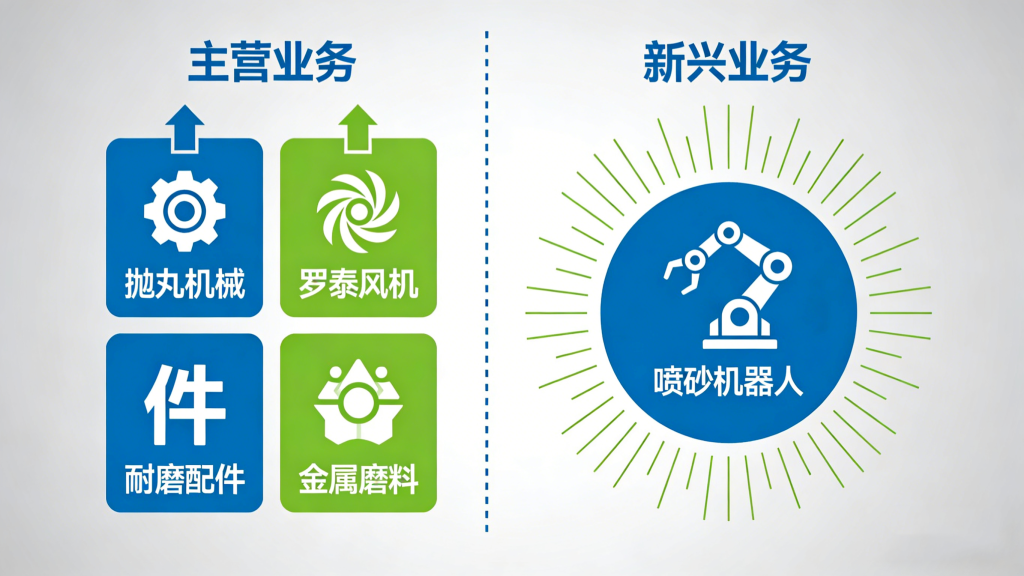 主营业务

抛丸机械

罗泰风机

件

耐磨配件

金属磨料

新兴业务

喷砂机器人